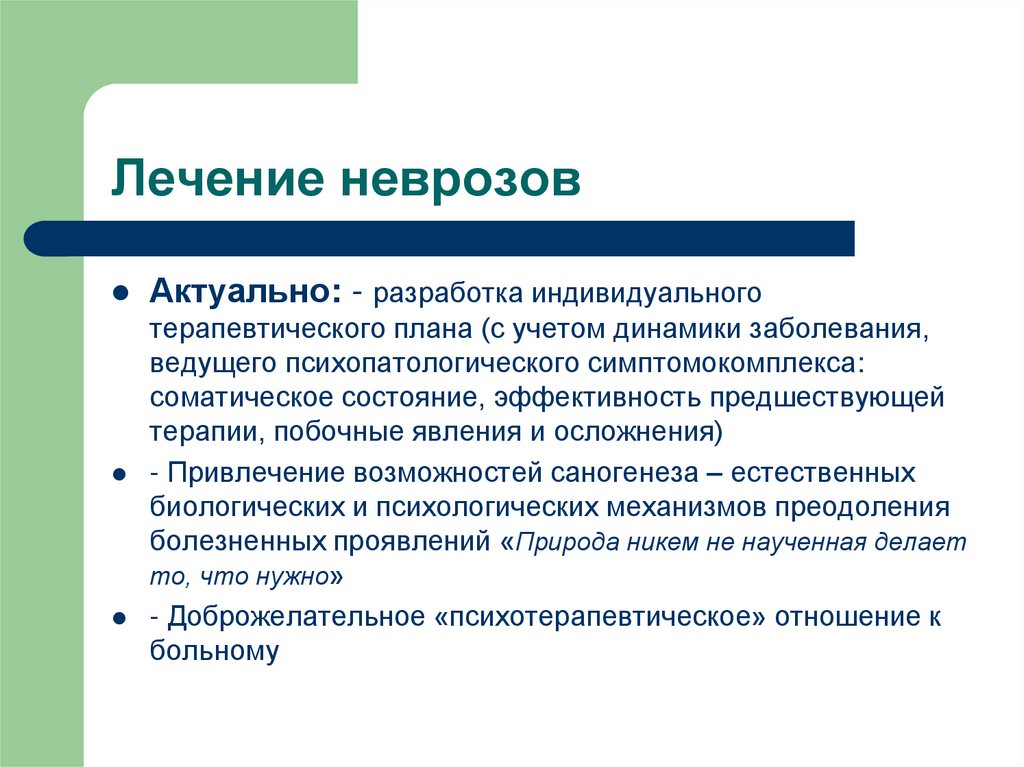 Лечение неврозов

- Актуально: - разработка индивидуального терапевтического плана (с учетом динамики заболевания, ведущего психопатологического симптомокомплекса: соматическое состояние, эффективность предшествующей терапии, побочные явления и осложнения)
- - Привлечение возможностей саногенеза – естественных биологических и психологических механизмов преодоления болезненных проявлений «Природа никем не наученная делает то, что нужно»
- - Доброжелательное «психотерапевтическое» отношение к больному